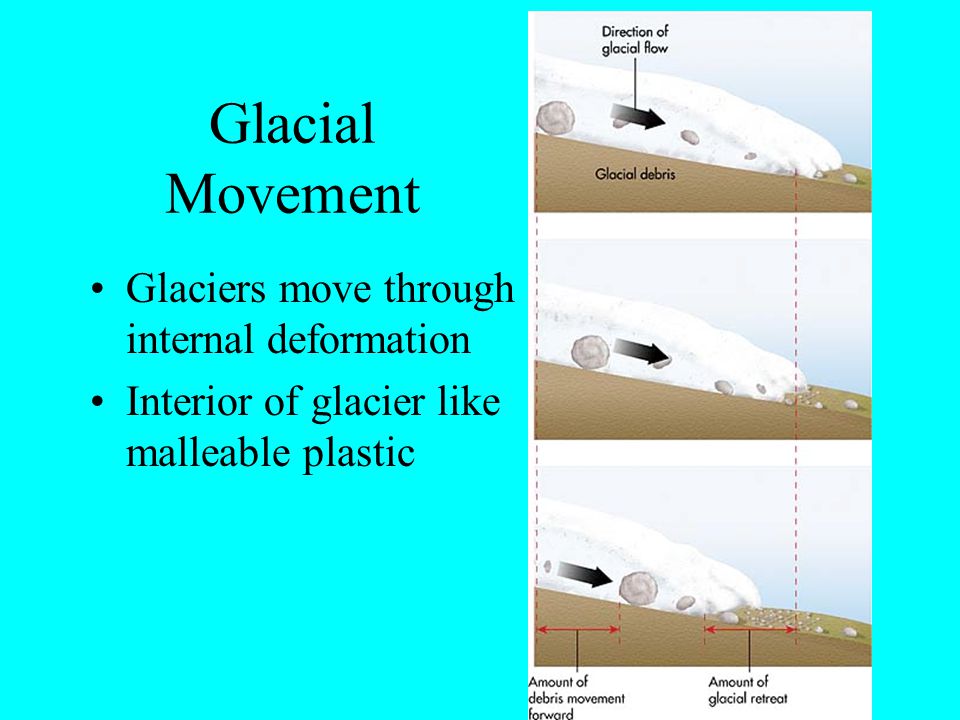 Glacial Movement

• Glaciers move through internal deformation
• Interior of glacier like malleable plastic

Direction of glacial flow

Glacial debris

Amount of debris movement forward

Amount of glacial retreat